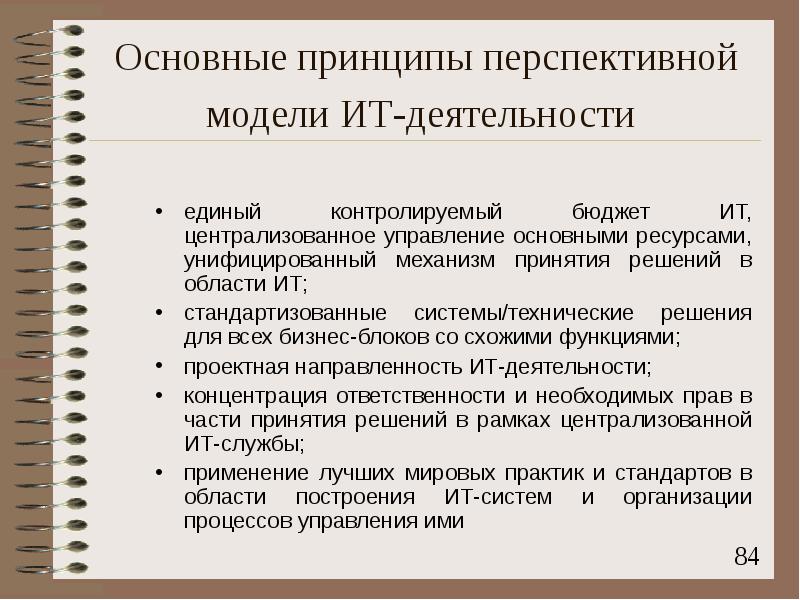 Основные принципы перспективной модели ИТ-деятельности

• единый контролируемый бюджет ИТ, централизованное управление основными ресурсами, унифицированный механизм принятия решений в области ИТ;
• стандартизованные системы/технические решения для всех бизнес-блоков со схожими функциями;
• проектная направленность ИТ-деятельности;
• концентрация ответственности и необходимых прав в части принятия решений в рамках централизованной ИТ-службы;
• применение лучших мировых практик и стандартов в области построения ИТ-систем и организации процессов управления ими

84